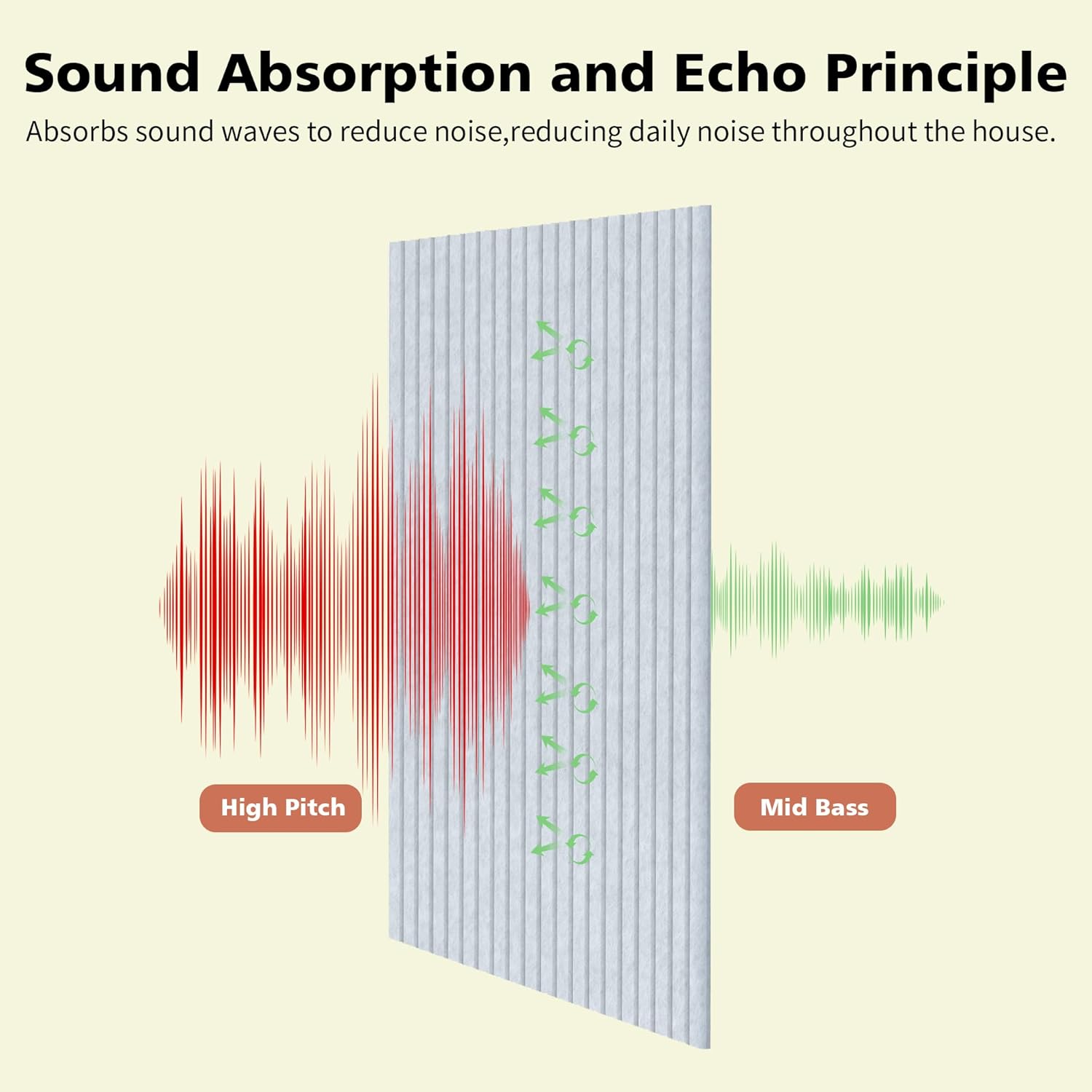 Sound Absorption and Echo Principle

Absorbs sound waves to reduce noise,reducing daily noise throughout the house.

High Pitch

Mid Bass